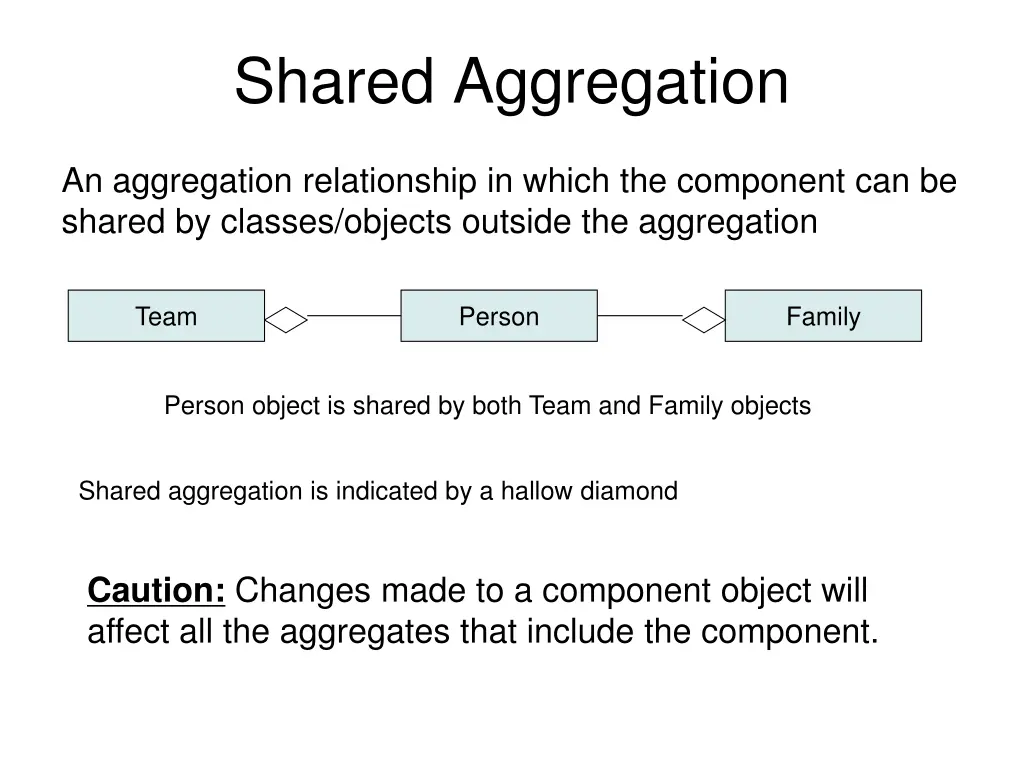 Shared Aggregation

An aggregation relationship in which the component can be shared by classes/objects outside the aggregation

Team

Person

Family

Person object is shared by both Team and Family objects

Shared aggregation is indicated by a hallow diamond

Caution: Changes made to a component object will affect all the aggregates that include the component.